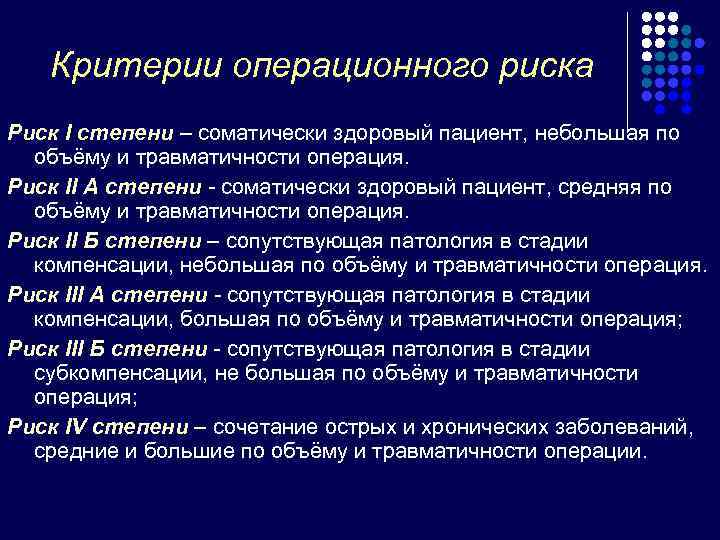 Критерии операционного риска

Риск I степени – соматически здоровый пациент, небольшая по объёму и травматичности операция.

Риск II А степени - соматически здоровый пациент, средняя по объёму и травматичности операция.

Риск II Б степени – сопутствующая патология в стадии компенсации, небольшая по объёму и травматичности операция.

Риск III А степени - сопутствующая патология в стадии компенсации, большая по объёму и травматичности операция;

Риск III Б степени - сопутствующая патология в стадии субкомпенсации, не большая по объёму и травматичности операция;

Риск IV степени – сочетание острых и хронических заболеваний, средние и большие по объёму и травматичности операции.